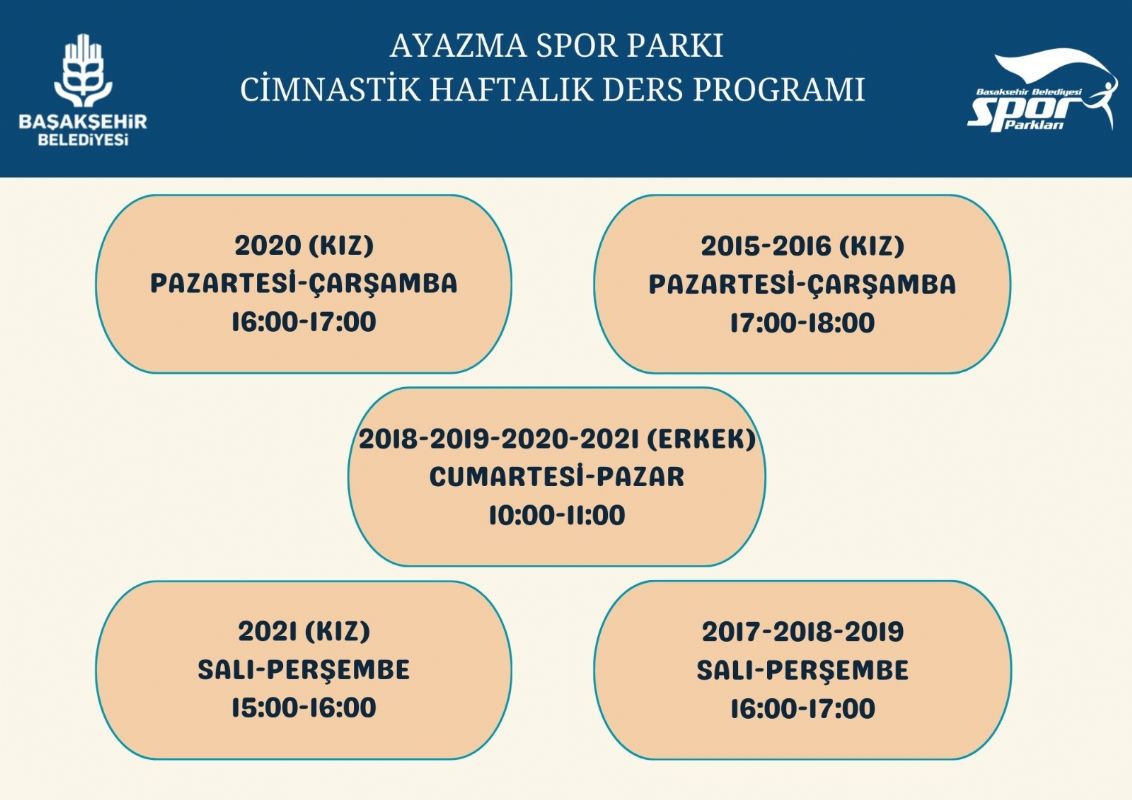 BAŞAKŞEHİR BELEDİYESİ

AYAZMA SPOR PARKI
CİMNASTİK HAFTALIK DERS PROGRAMI

Başakşehir Belediyesi Spor Parkları

2020 (KIZ)
PAZARTESİ-ÇARŞAMBA
16:00-17:00

2015-2016 (KIZ)
PAZARTESİ-ÇARŞAMBA
17:00-18:00

2018-2019-2020-2021 (ERKEK)
CUMARTESİ-PAZAR
10:00-11:00

2021 (KIZ)
SALI-PERŞEMBE
15:00-16:00

2017-2018-2019
SALI-PERŞEMBE
16:00-17:00